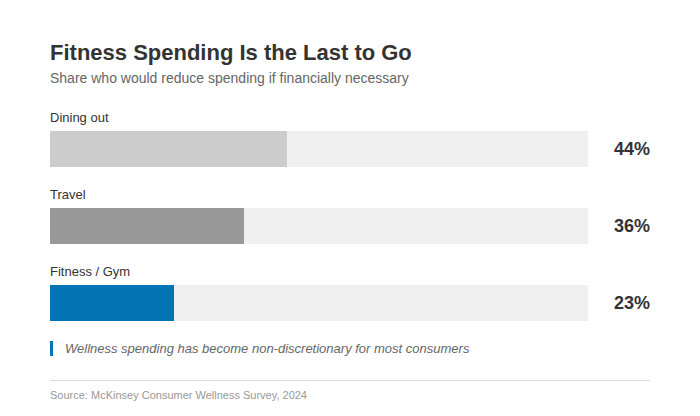 Fitness Spending Is the Last to Go
Share who would reduce spending if financially necessary

Dining out
44%

Travel
36%

Fitness / Gym
23%

Wellness spending has become non-discretionary for most consumers

Source: McKinsey Consumer Wellness Survey, 2024